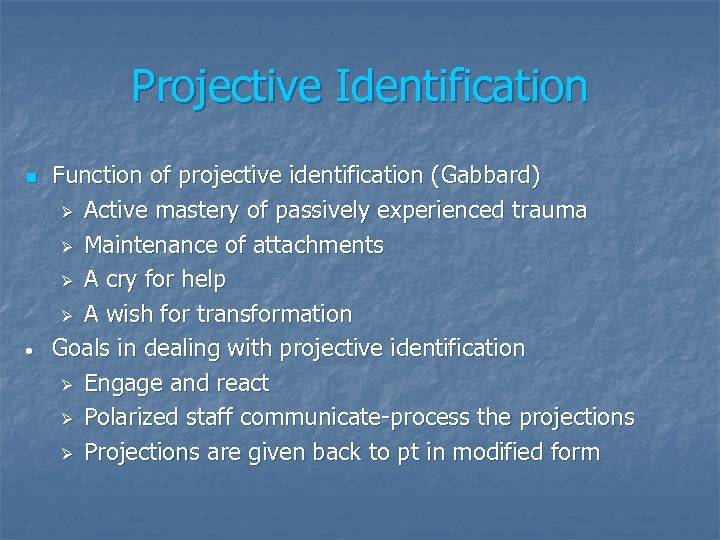 Projective Identification

- Function of projective identification (Gabbard)
  - Active mastery of passively experienced trauma
  - Maintenance of attachments
  - A cry for help
  - A wish for transformation
- Goals in dealing with projective identification
  - Engage and react
  - Polarized staff communicate-process the projections
  - Projections are given back to pt in modified form